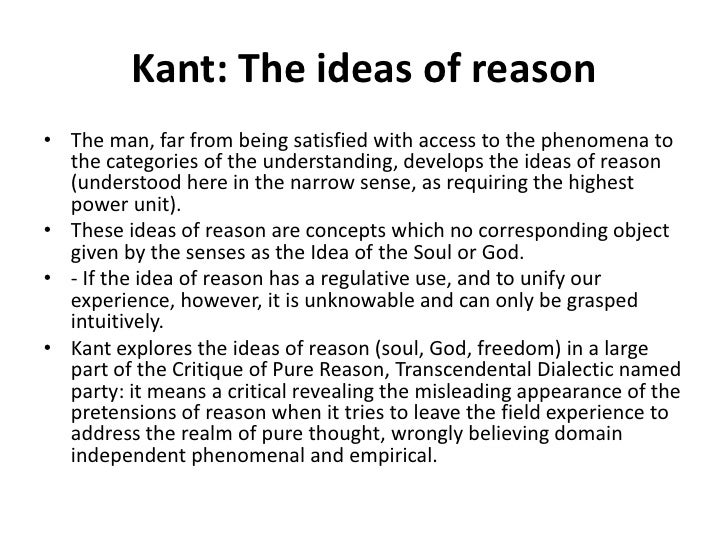 Kant: The ideas of reason

• The man, far from being satisfied with access to the phenomena to the categories of the understanding, develops the ideas of reason (understood here in the narrow sense, as requiring the highest power unit).
• These ideas of reason are concepts which no corresponding object given by the senses as the Idea of the Soul or God.
• - If the idea of reason has a regulative use, and to unify our experience, however, it is unknowable and can only be grasped intuitively.
• Kant explores the ideas of reason (soul, God, freedom) in a large part of the Critique of Pure Reason, Transcendental Dialectic named party: it means a critical revealing the misleading appearance of the pretensions of reason when it tries to leave the field experience to address the realm of pure thought, wrongly believing domain independent phenomenal and empirical.